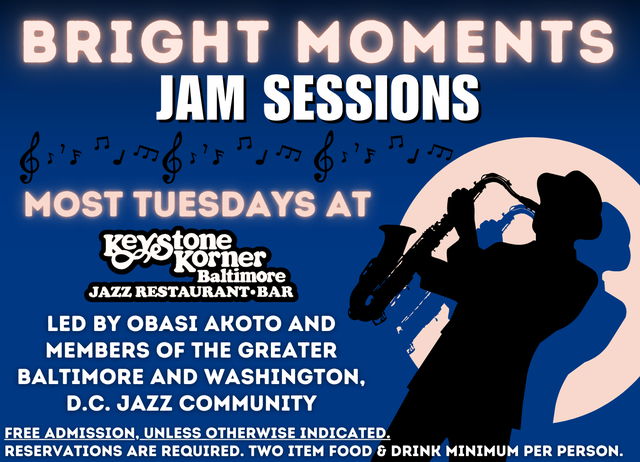 BRIGHT MOMENTS
JAM SESSIONS

MOST TUESDAYS AT

Keystone Korner Baltimore
JAZZ RESTAURANT•BAR

LED BY OBASI AKOTO AND MEMBERS OF THE GREATER BALTIMORE AND WASHINGTON, D.C. JAZZ COMMUNITY

FREE ADMISSION, UNLESS OTHERWISE INDICATED.
RESERVATIONS ARE REQUIRED. TWO ITEM FOOD & DRINK MINIMUM PER PERSON.